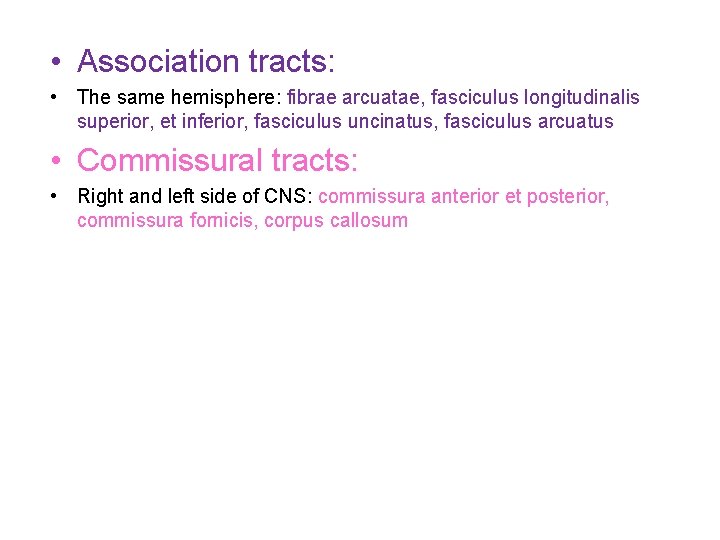 • Association tracts:

• The same hemisphere: fibrae arcuatae, fasciculus longitudinalis superior, et inferior, fasciculus uncinatus, fasciculus arcuatus

• Commissural tracts:

• Right and left side of CNS: commissura anterior et posterior, commissura fornicis, corpus callosum